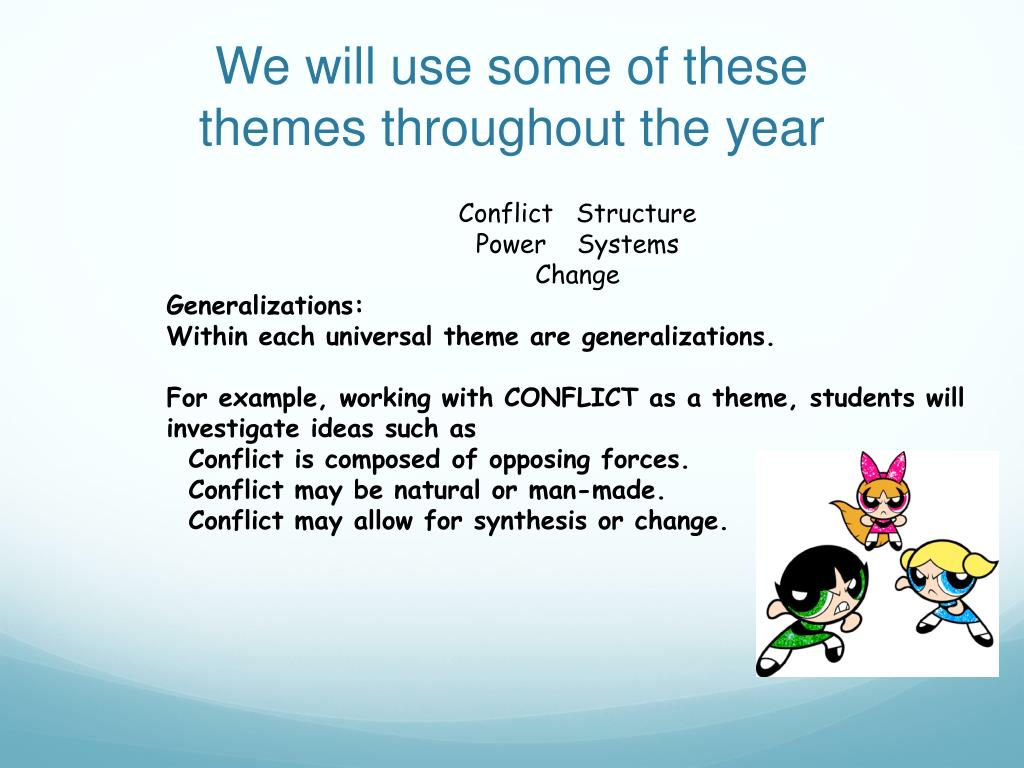 We will use some of these themes throughout the year

Conflict Structure
Power Systems
Change

Generalizations:
Within each universal theme are generalizations.

For example, working with CONFLICT as a theme, students will investigate ideas such as
Conflict is composed of opposing forces.
Conflict may be natural or man-made.
Conflict may allow for synthesis or change.